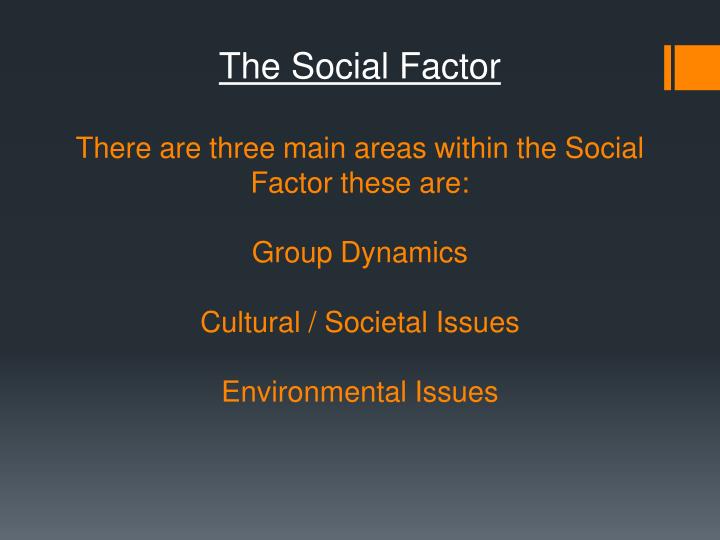 The Social Factor

There are three main areas within the Social Factor these are:

Group Dynamics

Cultural / Societal Issues

Environmental Issues